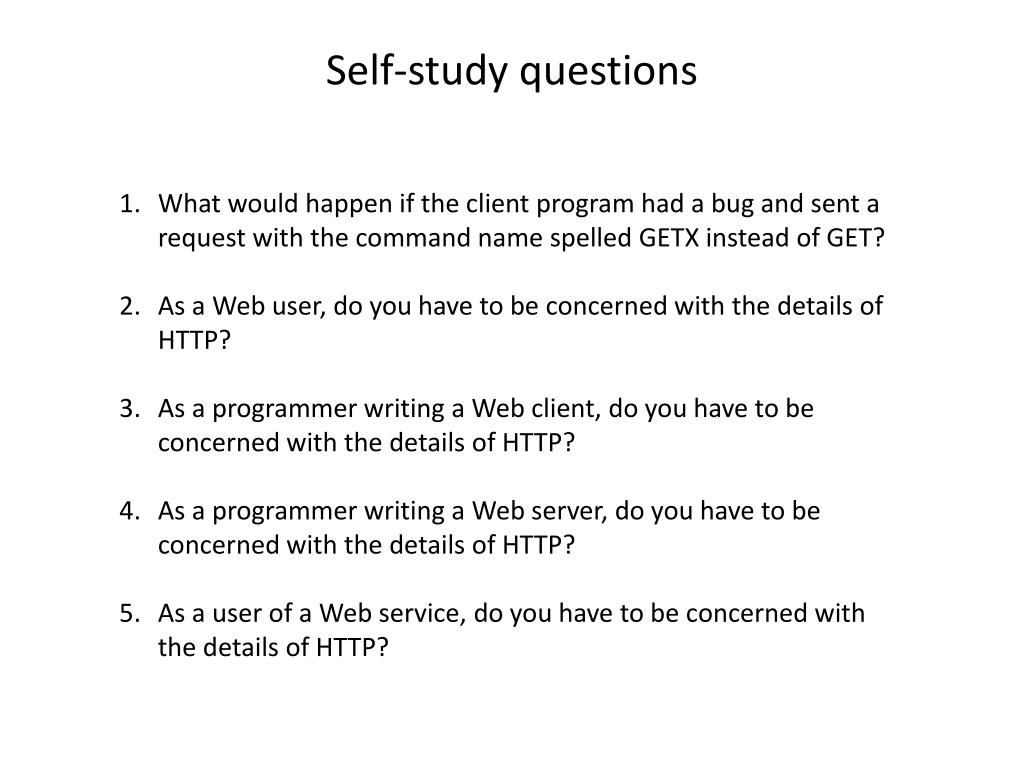 Self-study questions

1. What would happen if the client program had a bug and sent a request with the command name spelled GETX instead of GET?

2. As a Web user, do you have to be concerned with the details of HTTP?

3. As a programmer writing a Web client, do you have to be concerned with the details of HTTP?

4. As a programmer writing a Web server, do you have to be concerned with the details of HTTP?

5. As a user of a Web service, do you have to be concerned with the details of HTTP?